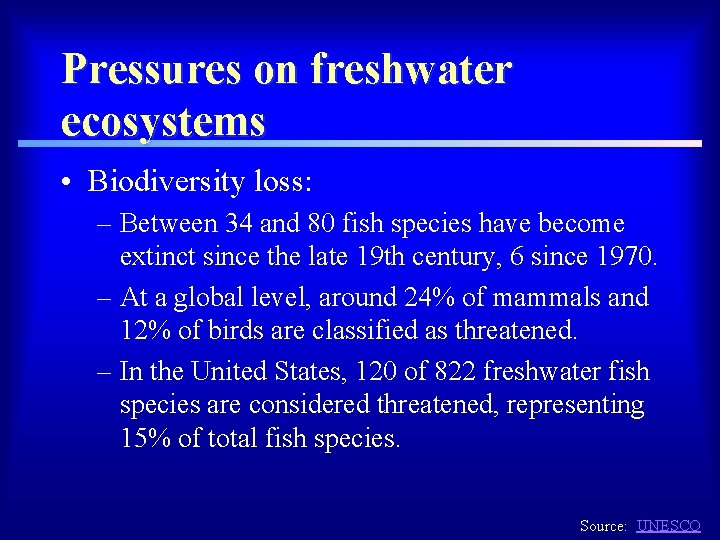 Pressures on freshwater ecosystems

• Biodiversity loss:

– Between 34 and 80 fish species have become extinct since the late 19th century, 6 since 1970.

– At a global level, around 24% of mammals and 12% of birds are classified as threatened.

– In the United States, 120 of 822 freshwater fish species are considered threatened, representing 15% of total fish species.

Source: UNESCO